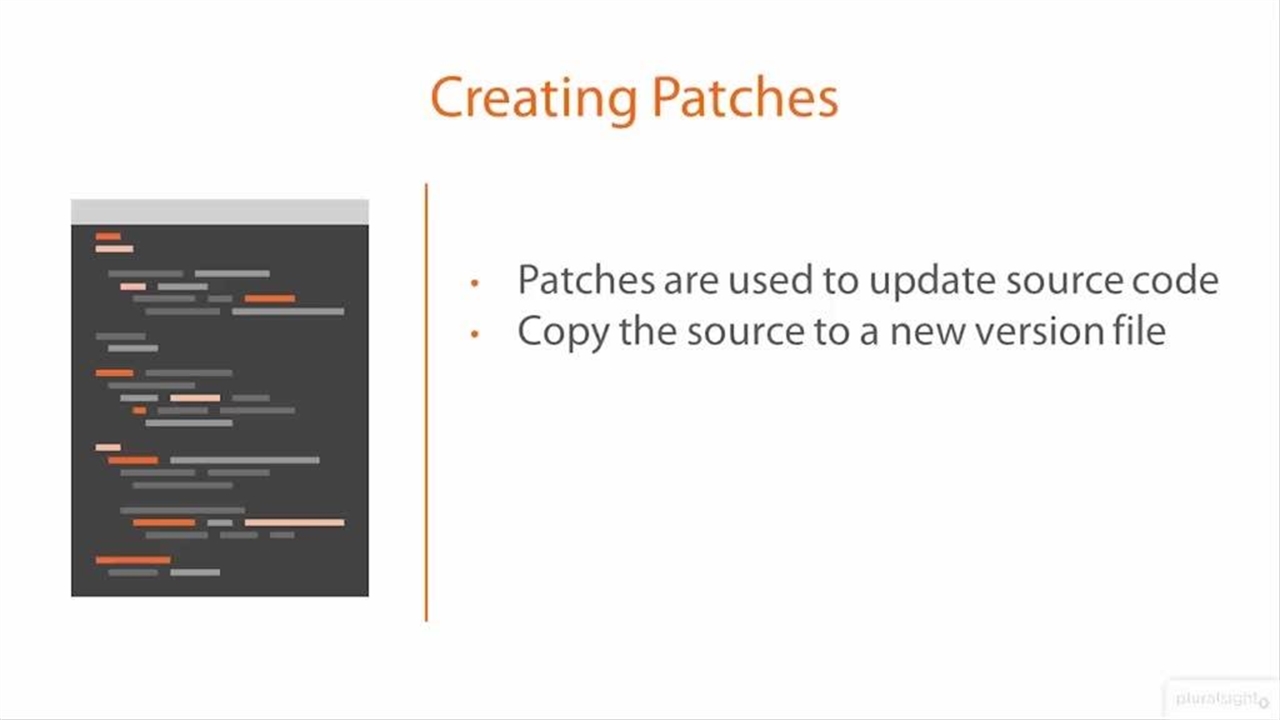 Creating Patches

• Patches are used to update source code
• Copy the source to a new version file

pluralsight